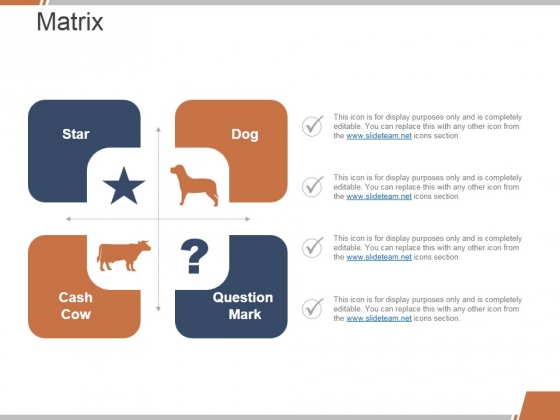 Matrix

Star

Dog

?

Cash Cow

Question Mark

This icon is for display purposes only and is completely editable. You can replace this with any other icon from the www.slideteam.net icons section.

This icon is for display purposes only and is completely editable. You can replace this with any other icon from the www.slideteam.net icons section.

This icon is for display purposes only and is completely editable. You can replace this with any other icon from the www.slideteam.net icons section.

This icon is for display purposes only and is completely editable. You can replace this with any other icon from the www.slideteam.net icons section.